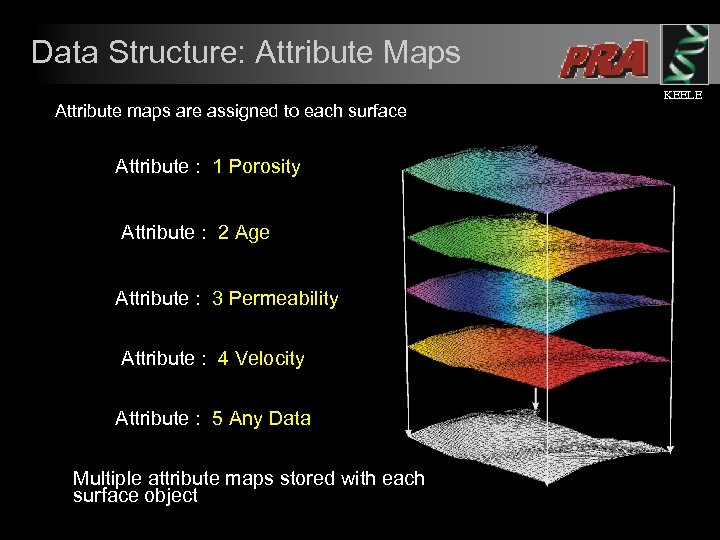 Data Structure: Attribute Maps

PRA

KEELE

Attribute maps are assigned to each surface

Attribute : 1 Porosity

Attribute : 2 Age

Attribute : 3 Permeability

Attribute : 4 Velocity

Attribute : 5 Any Data

Multiple attribute maps stored with each surface object